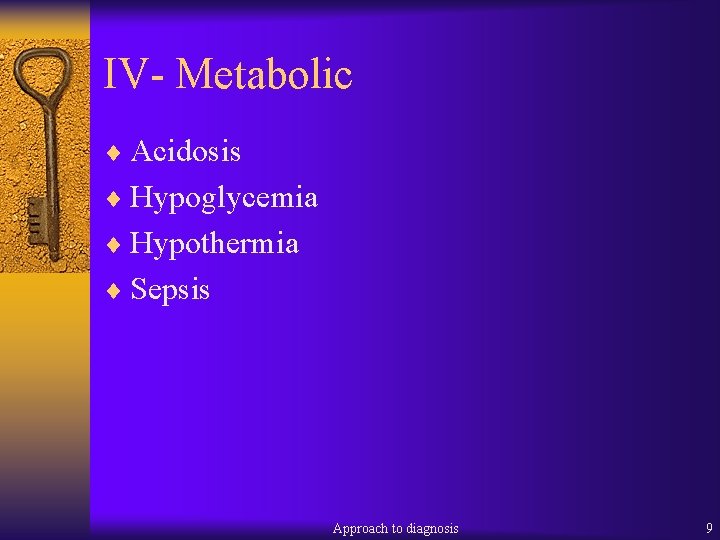 IV- Metabolic

♦ Acidosis
♦ Hypoglycemia
♦ Hypothermia
♦ Sepsis

Approach to diagnosis

9